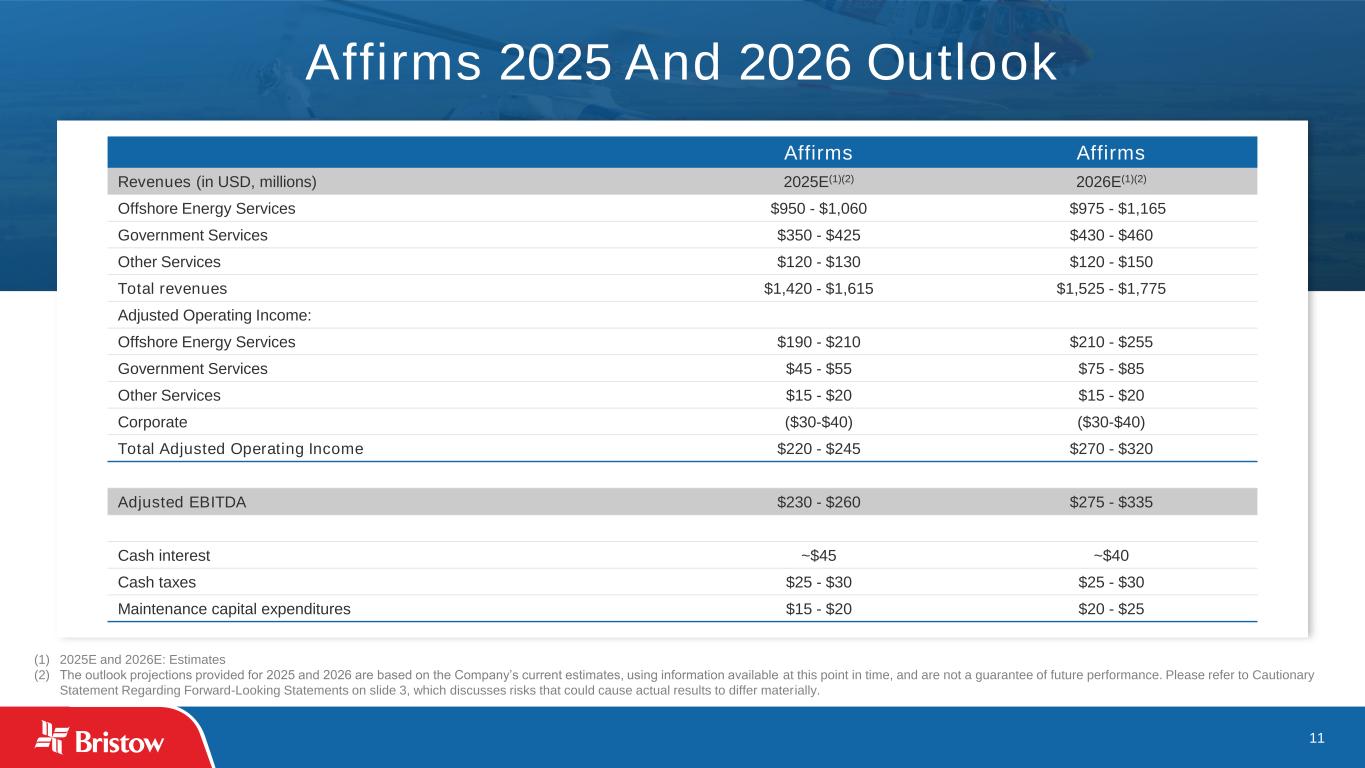 Affirms 2025 And 2026 Outlook

| | Affirms | Affirms |
|---|---|---|
| Revenues (in USD, millions) | 2025E$^{(1)(2)}$ | 2026E$^{(1)(2)}$ |
| Offshore Energy Services | \$950 - \$1,060 | \$975 - \$1,165 |
| Government Services | \$350 - \$425 | \$430 - \$460 |
| Other Services | \$120 - \$130 | \$120 - \$150 |
| Total revenues | \$1,420 - \$1,615 | \$1,525 - \$1,775 |
| Adjusted Operating Income: | | |
| Offshore Energy Services | \$190 - \$210 | \$210 - \$255 |
| Government Services | \$45 - \$55 | \$75 - \$85 |
| Other Services | \$15 - \$20 | \$15 - \$20 |
| Corporate | (\$30-\$40) | (\$30-\$40) |
| Total Adjusted Operating Income | \$220 - \$245 | \$270 - \$320 |
| | | |
| Adjusted EBITDA | \$230 - \$260 | \$275 - \$335 |
| | | |
| Cash interest | ~\$45 | ~\$40 |
| Cash taxes | \$25 - \$30 | \$25 - \$30 |
| Maintenance capital expenditures | \$15 - \$20 | \$20 - \$25 |

(1) 2025E and 2026E: Estimates
(2) The outlook projections provided for 2025 and 2026 are based on the Company's current estimates, using information available at this point in time, and are not a guarantee of future performance. Please refer to Cautionary Statement Regarding Forward-Looking Statements on slide 3, which discusses risks that could cause actual results to differ materially.

Bristow

11